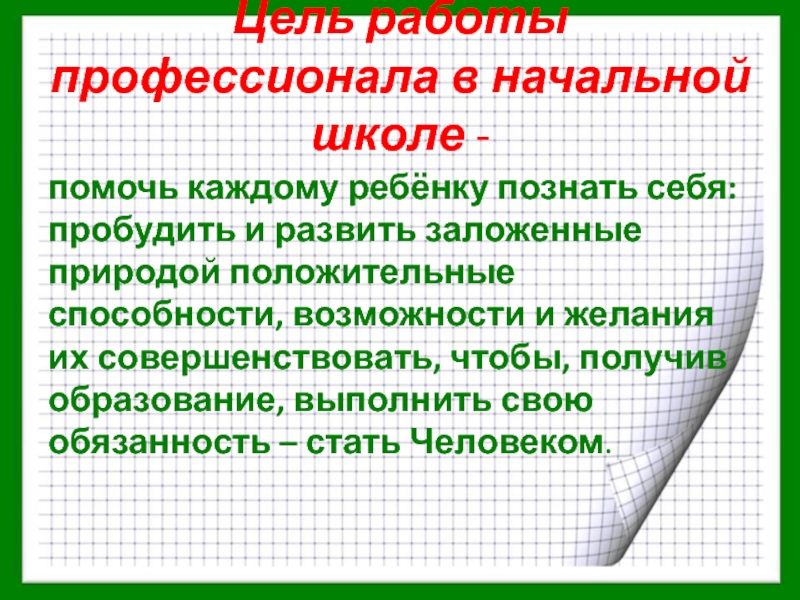 Цель работы профессионала в начальной школе -

помочь каждому ребёнку познать себя: пробудить и развить заложенные природой положительные способности, возможности и желания их совершенствовать, чтобы, получив образование, выполнить свою обязанность – стать Человеком.